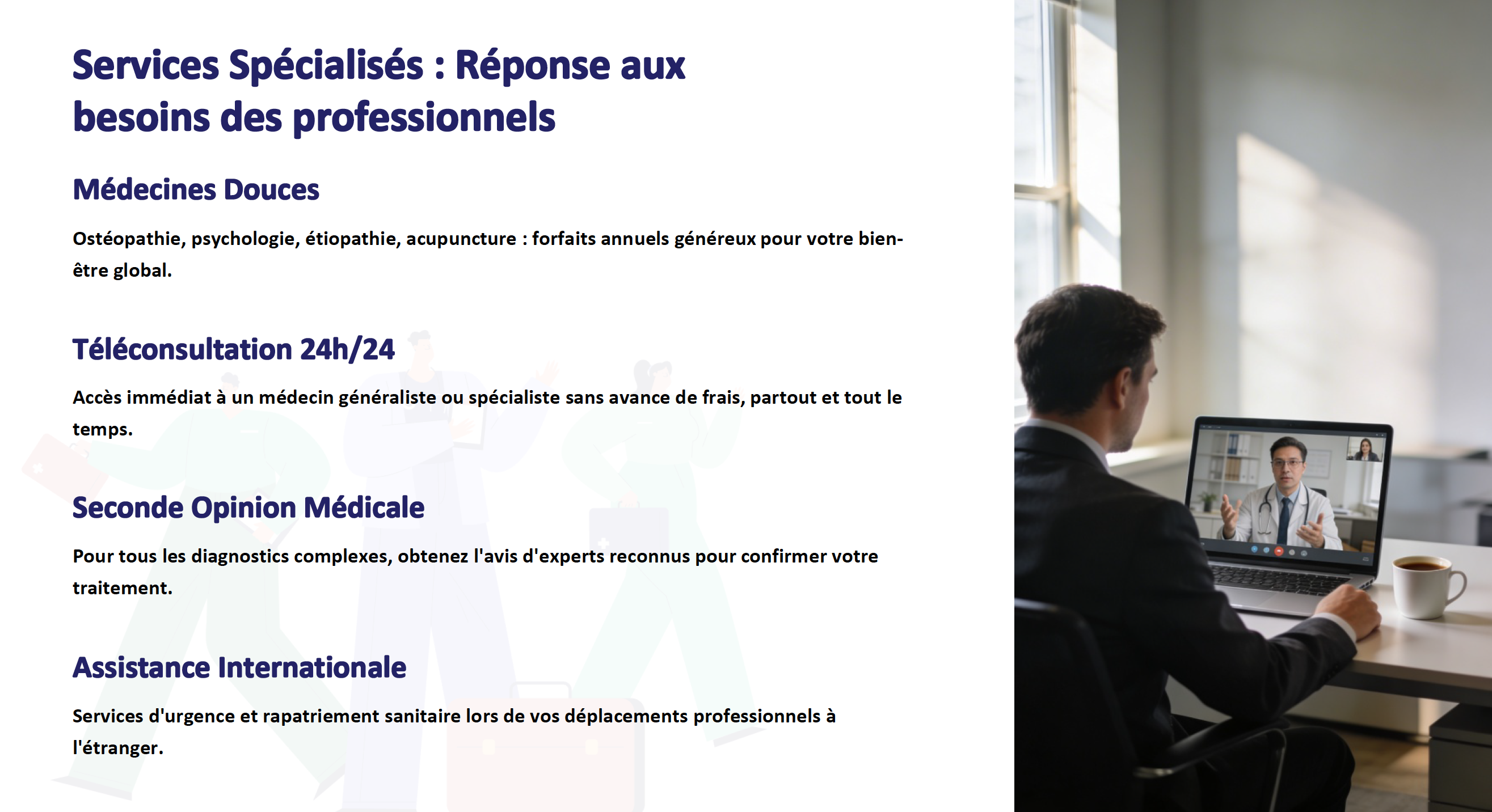 Services Spécialisés : Réponse aux besoins des professionnels

Médecines Douces

Ostéopathie, psychologie, étiopathie, acupuncture : forfaits annuels généreux pour votre bien-être global.

Téléconsultation 24h/24

Accès immédiat à un médecin généraliste ou spécialiste sans avance de frais, partout et tout le temps.

Seconde Opinion Médicale

Pour tous les diagnostics complexes, obtenez l'avis d'experts reconnus pour confirmer votre traitement.

Assistance Internationale

Services d'urgence et rapatriement sanitaire lors de vos déplacements professionnels à l'étranger.